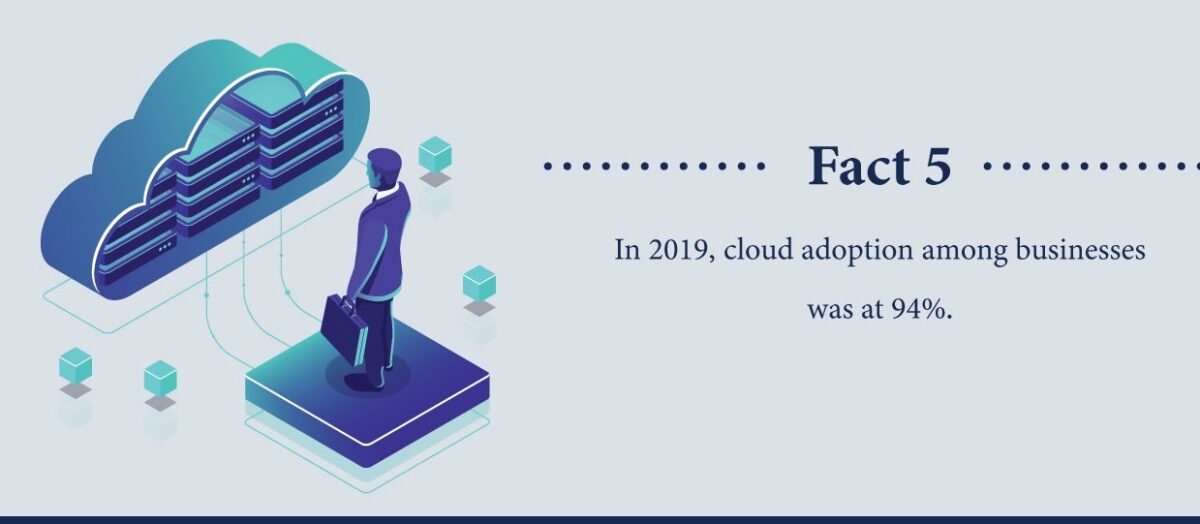 Fact 5

In 2019, cloud adoption among businesses was at 94%.